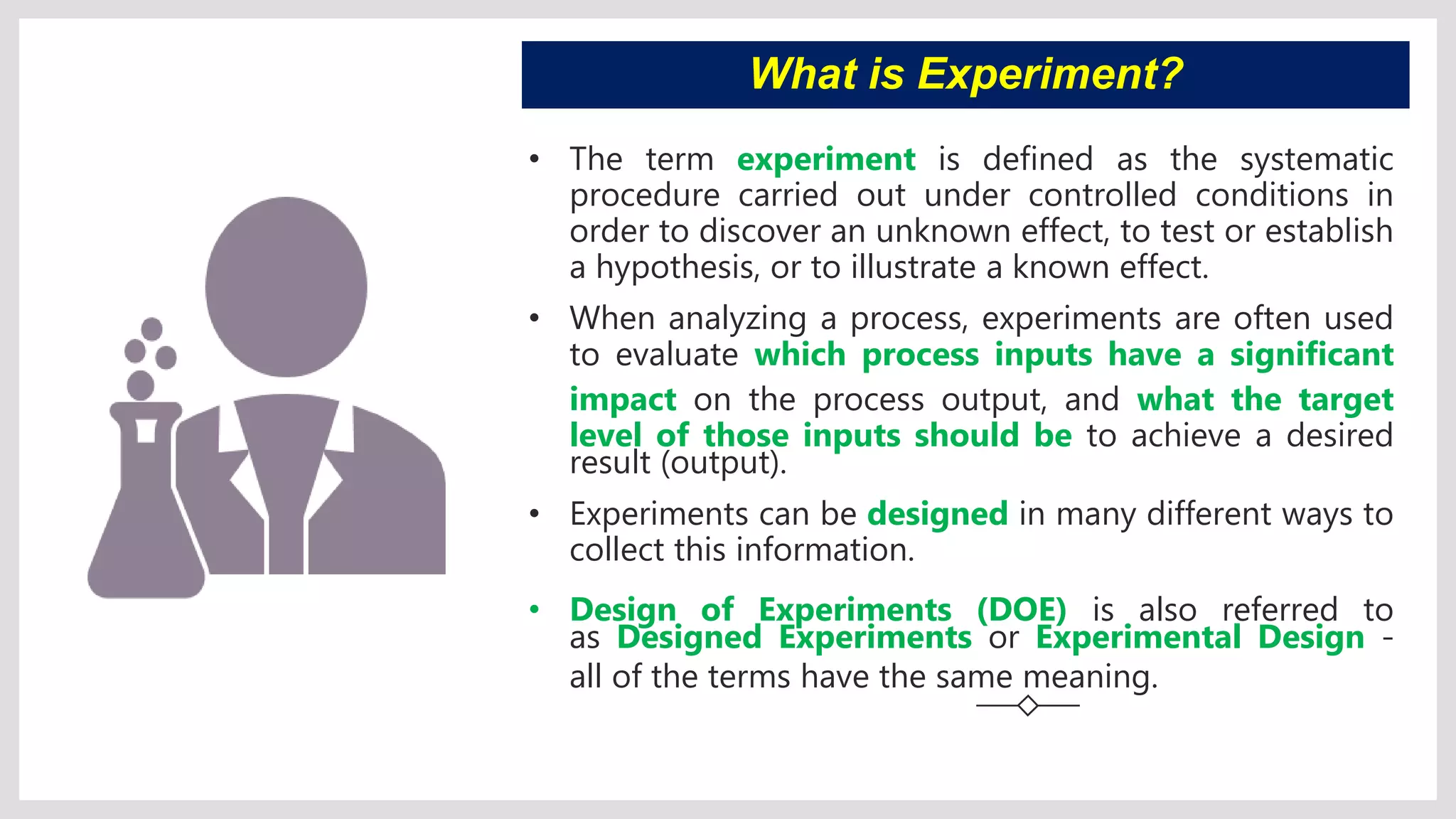 What is Experiment?

• The term experiment is defined as the systematic procedure carried out under controlled conditions in order to discover an unknown effect, to test or establish a hypothesis, or to illustrate a known effect.

• When analyzing a process, experiments are often used to evaluate which process inputs have a significant impact on the process output, and what the target level of those inputs should be to achieve a desired result (output).

• Experiments can be designed in many different ways to collect this information.

• Design of Experiments (DOE) is also referred to as Designed Experiments or Experimental Design - all of the terms have the same meaning.